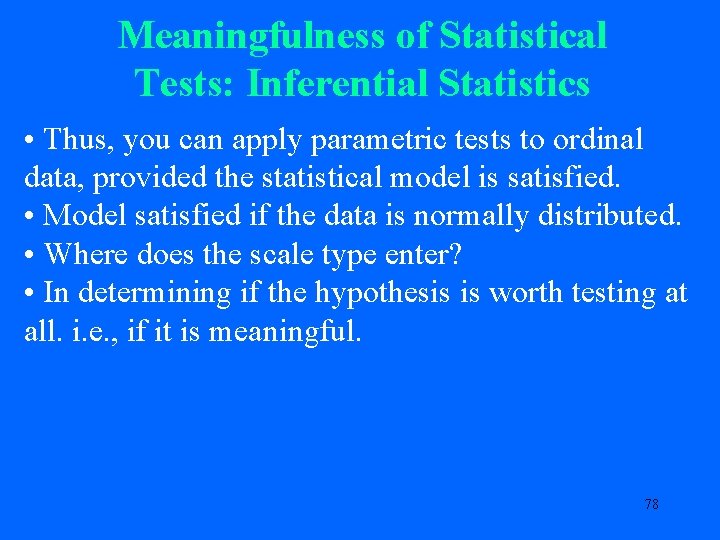 Meaningfulness of Statistical Tests: Inferential Statistics

• Thus, you can apply parametric tests to ordinal data, provided the statistical model is satisfied.
• Model satisfied if the data is normally distributed.
• Where does the scale type enter?
• In determining if the hypothesis is worth testing at all. i.e., if it is meaningful.

78